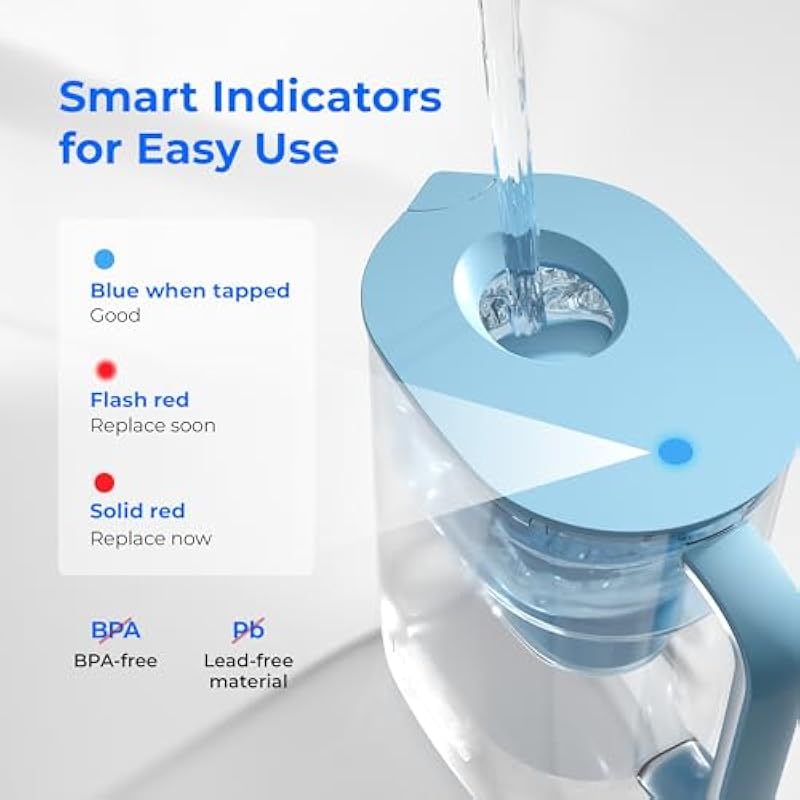 Smart Indicators for Easy Use

Blue when tapped
Good

Flash red
Replace soon

Solid red
Replace now

BPA
BPA-free

Pb
Lead-free material